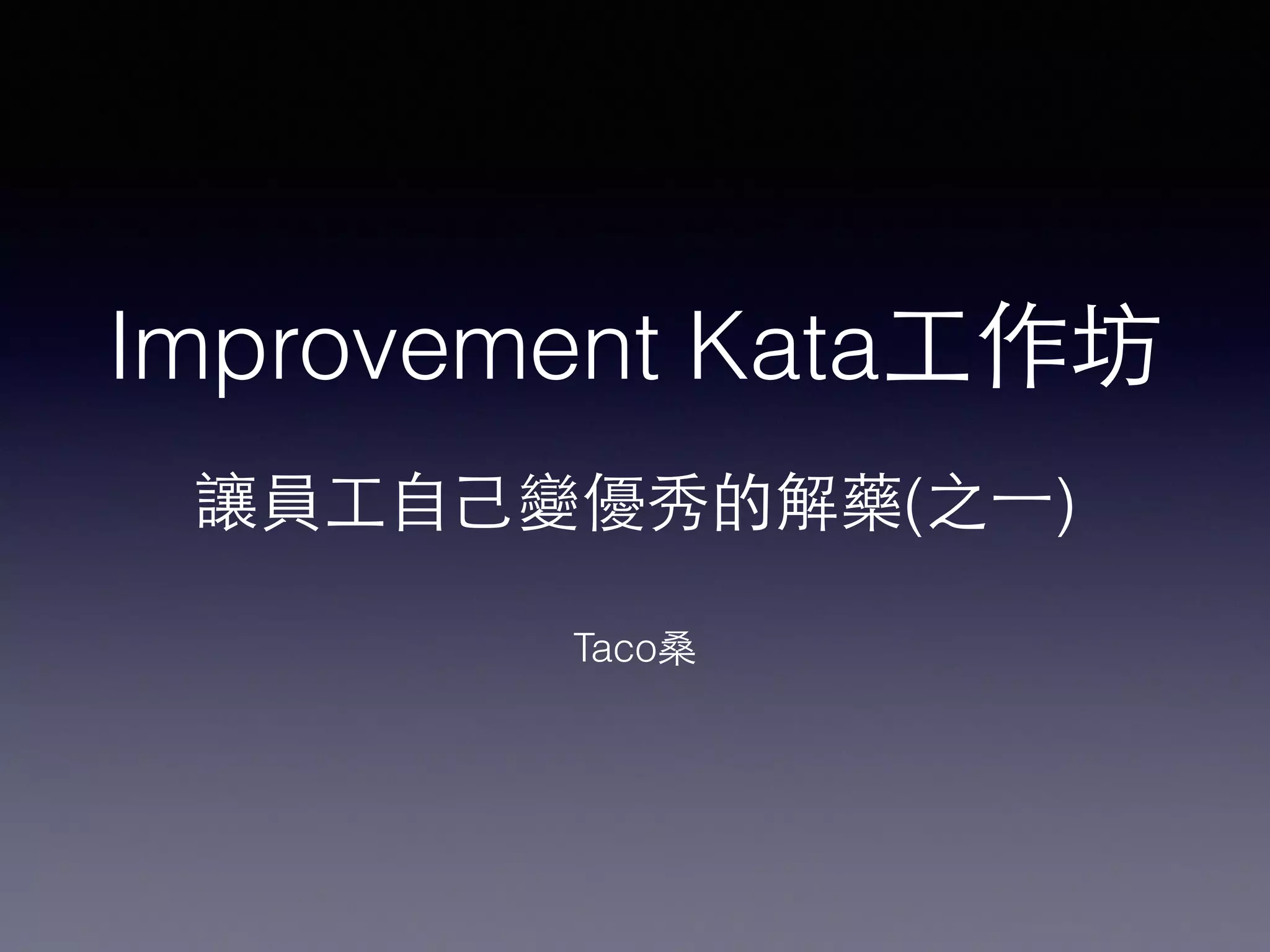 Improvement Kata工作坊

讓員工自己變優秀的解藥(之一)

Taco桑